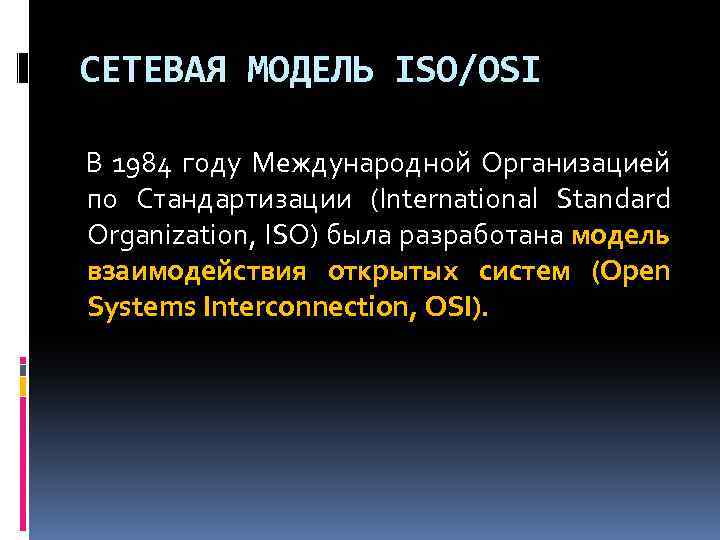 СЕТЕВАЯ МОДЕЛЬ ISO/OSI

В 1984 году Международной Организацией по Стандартизации (International Standard Organization, ISO) была разработана модель взаимодействия открытых систем (Open Systems Interconnection, OSI).